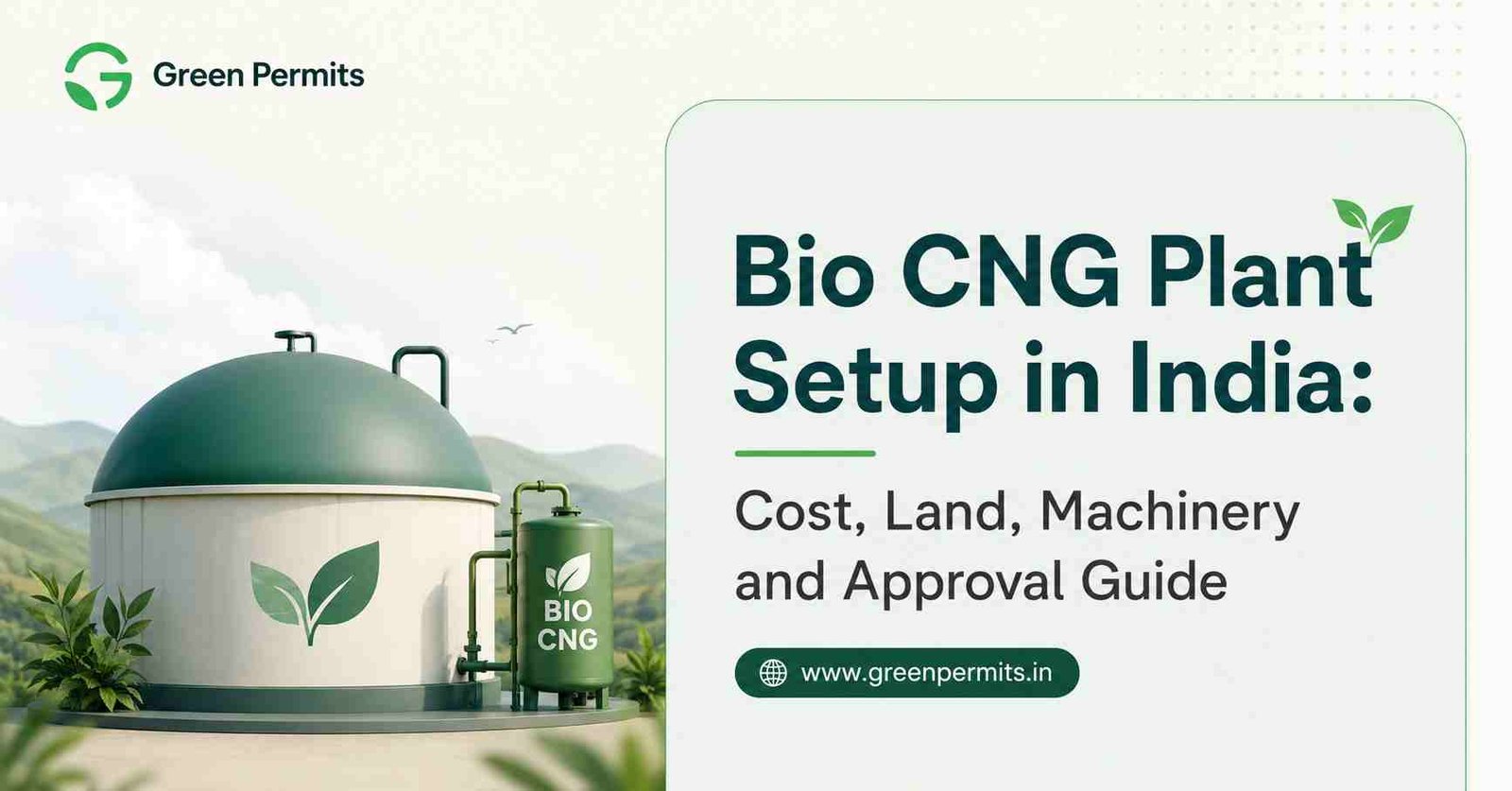 Green Permits

BIO CNG

Bio CNG Plant Setup in India:

Cost, Land, Machinery and Approval Guide

www.greenpermits.in